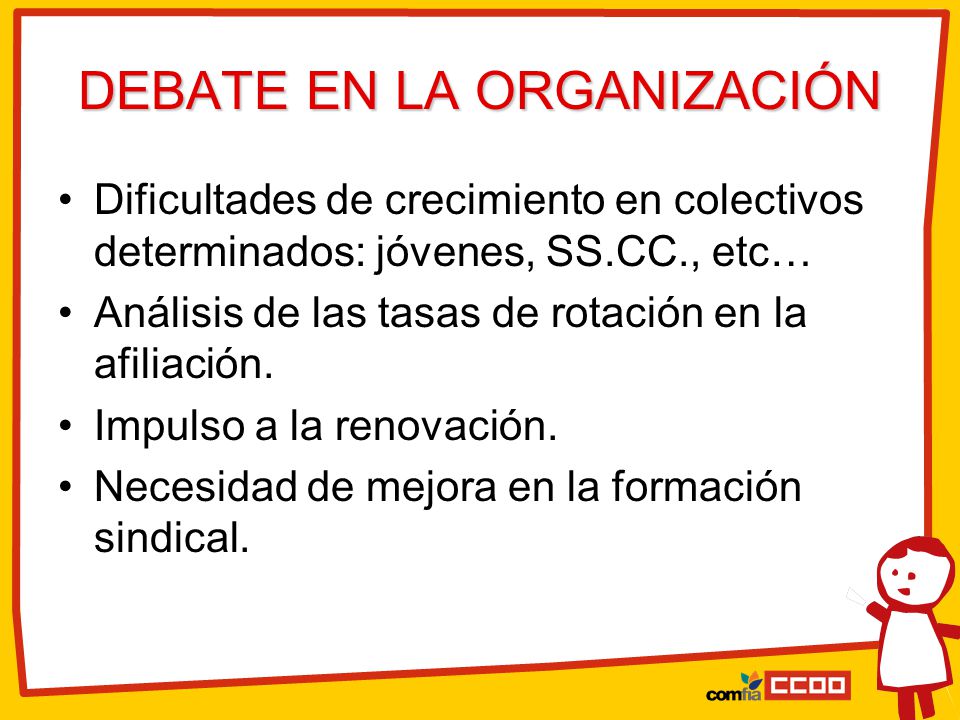 DEBATE EN LA ORGANIZACIÓN

• Dificultades de crecimiento en colectivos determinados: jóvenes, SS.CC., etc…
• Análisis de las tasas de rotación en la afiliación.
• Impulso a la renovación.
• Necesidad de mejora en la formación sindical.

comfia CCOO